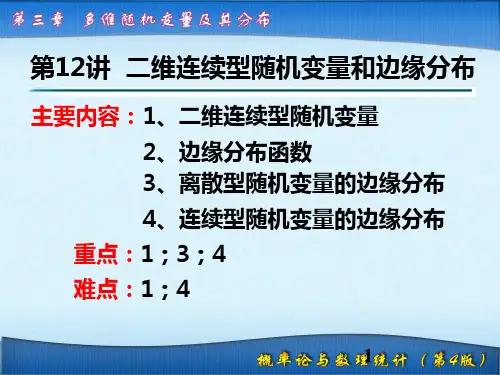 第三章 多维随机变量及其分布

第12讲 二维连续型随机变量和边缘分布

主要内容：1、二维连续型随机变量

2、边缘分布函数

3、离散型随机变量的边缘分布

4、连续型随机变量的边缘分布

重点：1；3；4

难点：1；4

1

概率论与数理统计（第4版）